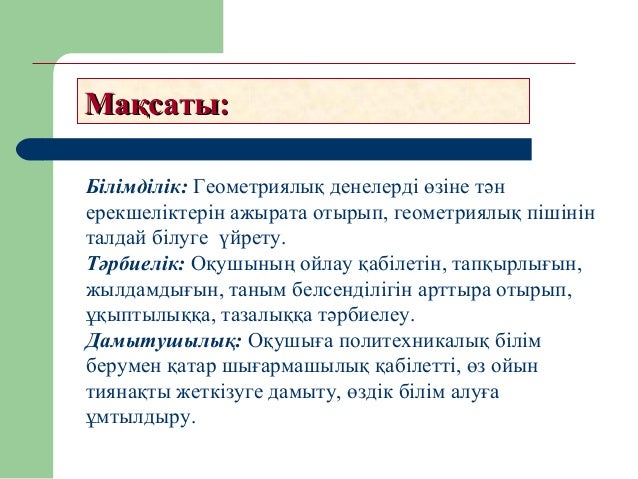 Мақсаты:

Білімділік: Геометриялық денелерді өзіне тән ерекшеліктерін ажырата отырып, геометриялық пішінін талдай білуге үйрету.
Тәрбиелік: Оқушының ойлау қабілетін, тапқырлығын, жылдамдығын, таным белсенділігін арттыра отырып, ұқыптылыққа, тазалыққа тәрбиелеу.
Дамытушылық: Оқушыға политехникалық білім берумен қатар шығармашылық қабілетті, өз ойын тиянақты жеткізуге дамыту, өздік білім алуға ұмтылдыру.